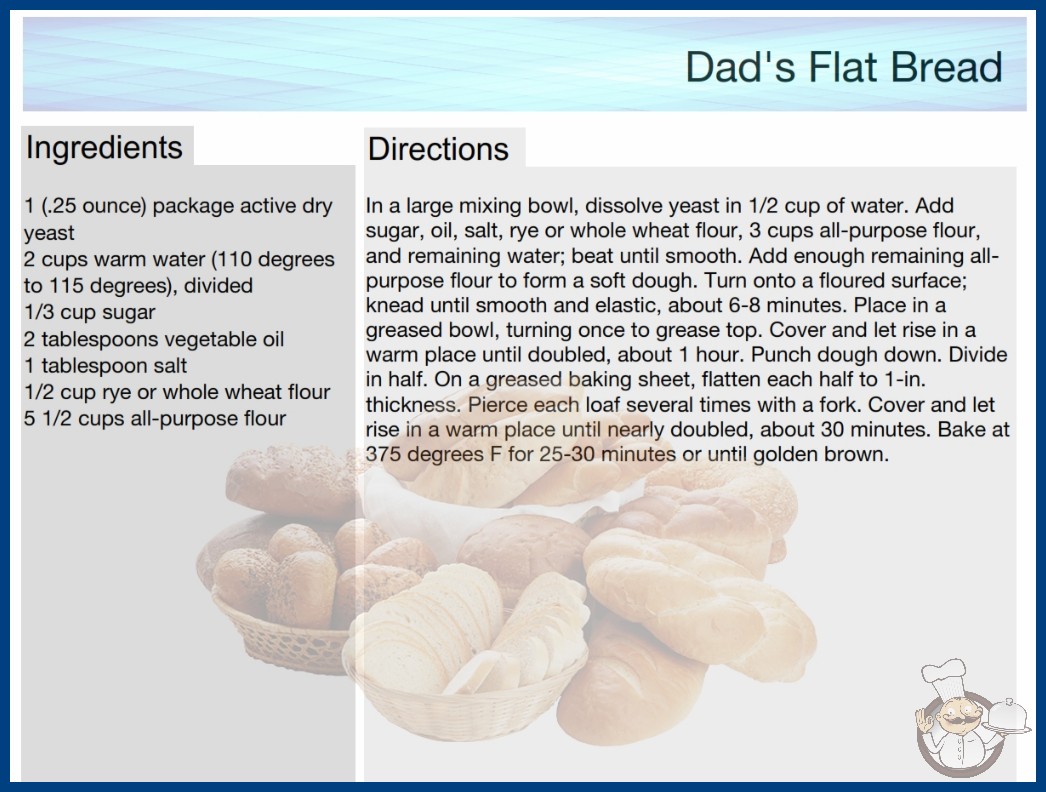 Dad's Flat Bread

Ingredients

1 (.25 ounce) package active dry yeast
2 cups warm water (110 degrees to 115 degrees), divided
1/3 cup sugar
2 tablespoons vegetable oil
1 tablespoon salt
1/2 cup rye or whole wheat flour
5 1/2 cups all-purpose flour

Directions

In a large mixing bowl, dissolve yeast in 1/2 cup of water. Add sugar, oil, salt, rye or whole wheat flour, 3 cups all-purpose flour, and remaining water; beat until smooth. Add enough remaining all-purpose flour to form a soft dough. Turn onto a floured surface; knead until smooth and elastic, about 6-8 minutes. Place in a greased bowl, turning once to grease top. Cover and let rise in a warm place until doubled, about 1 hour. Punch dough down. Divide in half. On a greased baking sheet, flatten each half to 1-in. thickness. Pierce each loaf several times with a fork. Cover and let rise in a warm place until nearly doubled, about 30 minutes. Bake at 375 degrees F for 25-30 minutes or until golden brown.